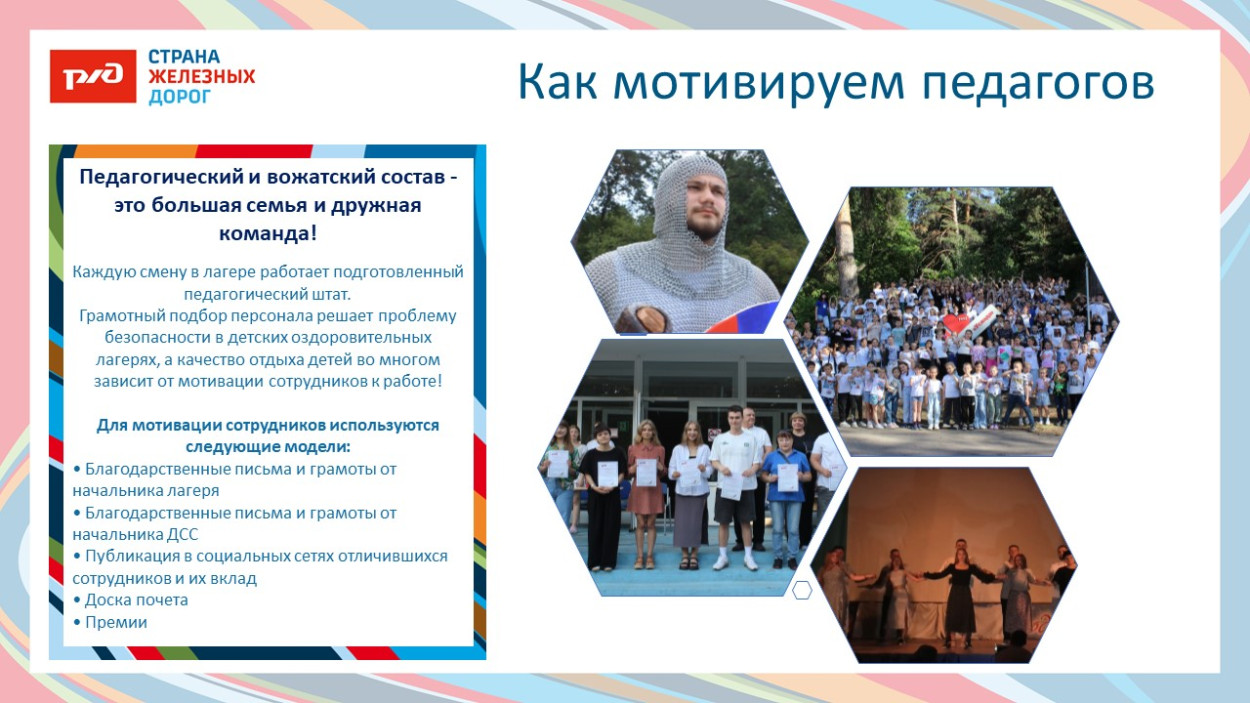 РЖД СТРАНА ЖЕЛЕЗНЫХ ДОРОГ

Как мотивируем педагогов

Педагогический и вожатский состав - это большая семья и дружная команда!

Каждую смену в лагере работает подготовленный педагогический штат.
Грамотный подбор персонала решает проблему безопасности в детских оздоровительных лагерях, а качество отдыха детей во многом зависит от мотивации сотрудников к работе!

Для мотивации сотрудников используются следующие модели:
• Благодарственные письма и грамоты от начальника лагеря
• Благодарственные письма и грамоты от начальника ДСС
• Публикация в социальных сетях отличившихся сотрудников и их вклад
• Доска почета
• Премии